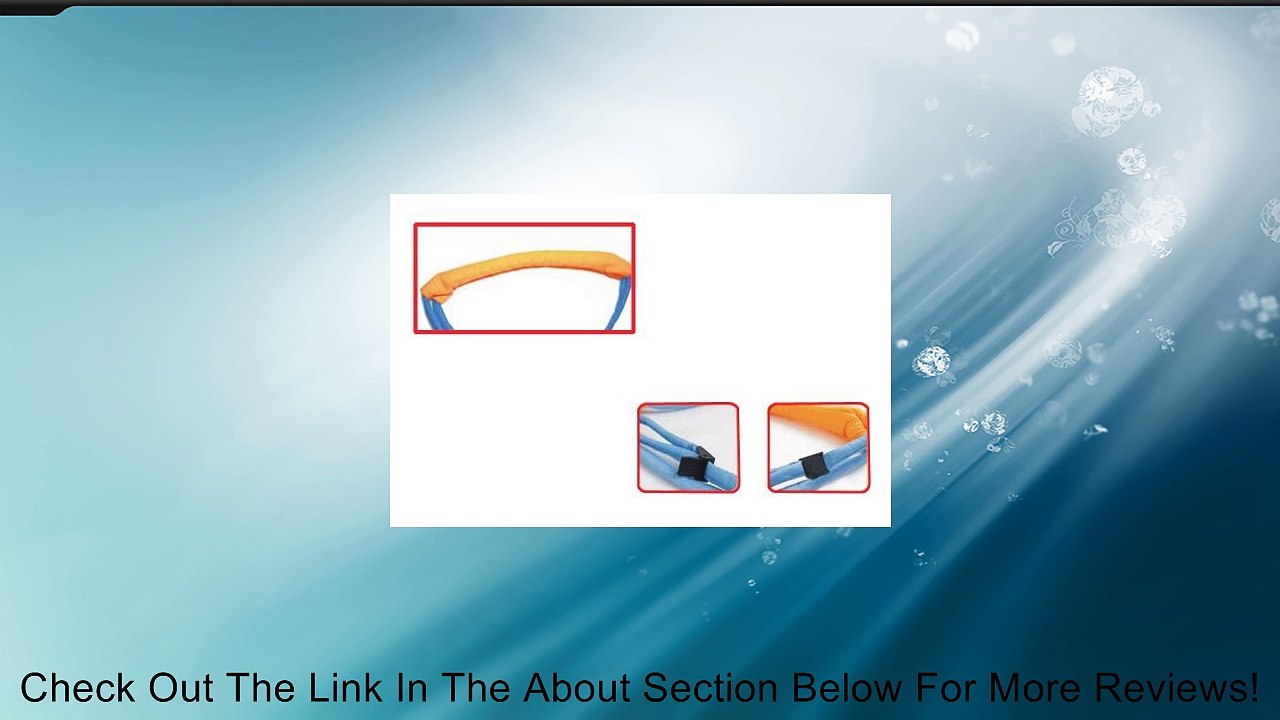 Check Out The Link In The About Section Below For More Reviews!